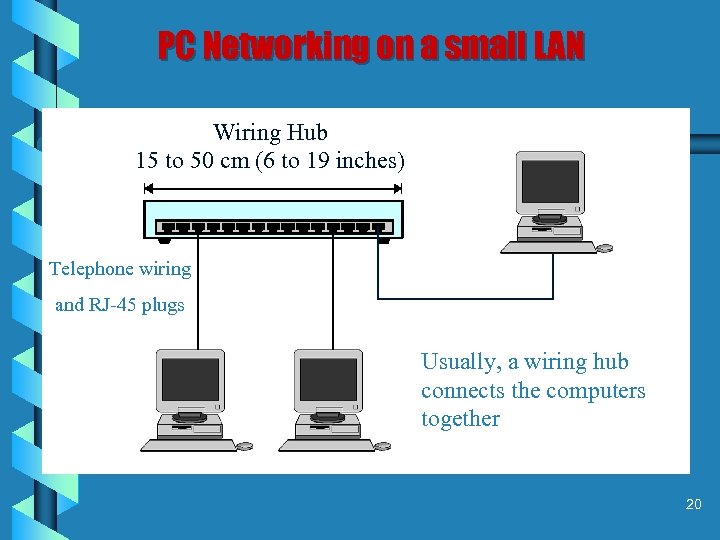 PC Networking on a small LAN

Wiring Hub
15 to 50 cm (6 to 19 inches)

Telephone wiring
and RJ-45 plugs

Usually, a wiring hub connects the computers together

20